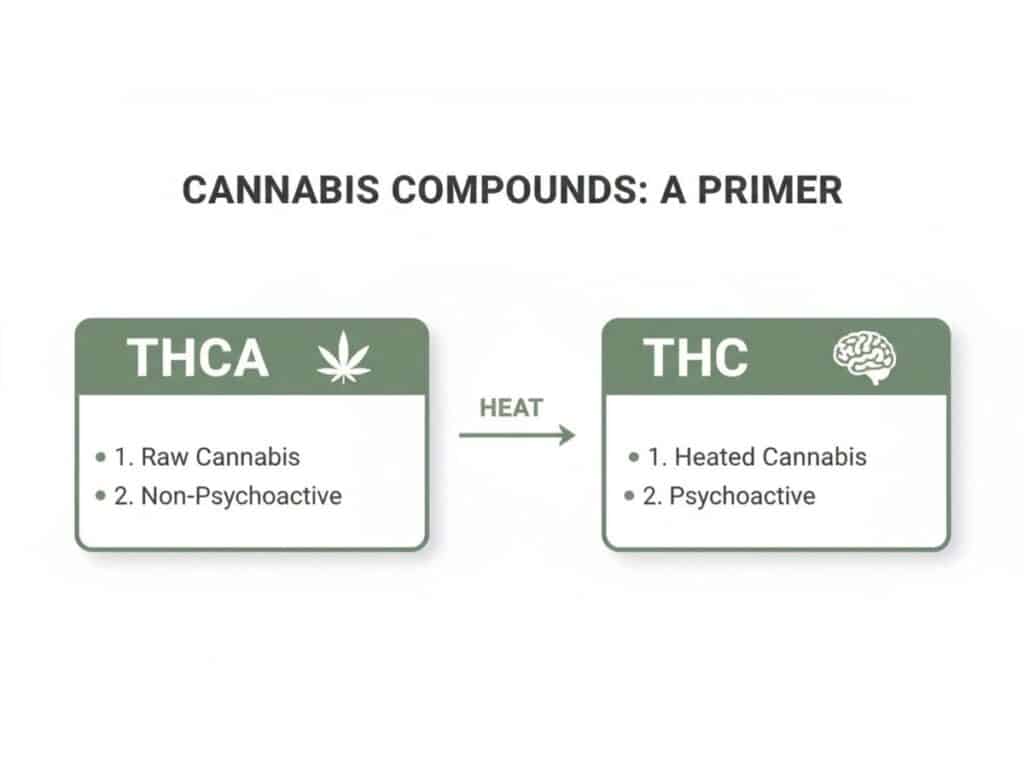 CANNABIS COMPOUNDS: A PRIMER

THCA

• 1. Raw Cannabis
• 2. Non-Psychoactive

HEAT

THC

• 1. Heated Cannabis
• 2. Psychoactive